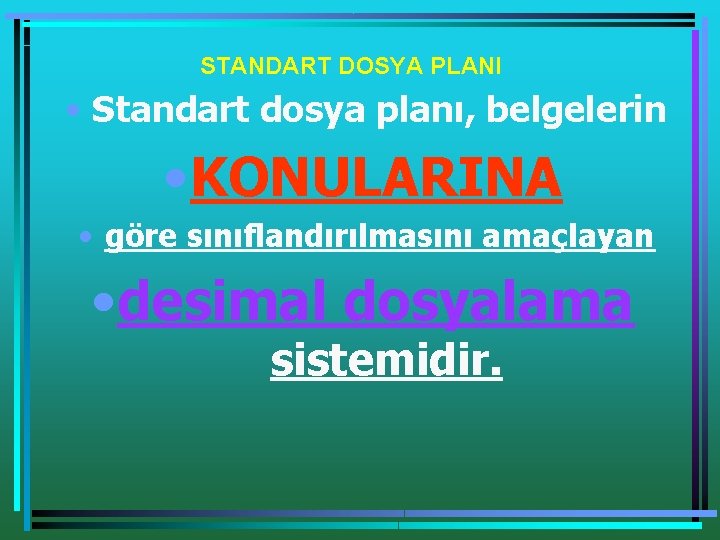 STANDART DOSYA PLANI

• Standart dosya planı, belgelerin

• KONULARINA

• göre sınıflandırılmasını amaçlayan

• desimal dosyalama sistemidir.